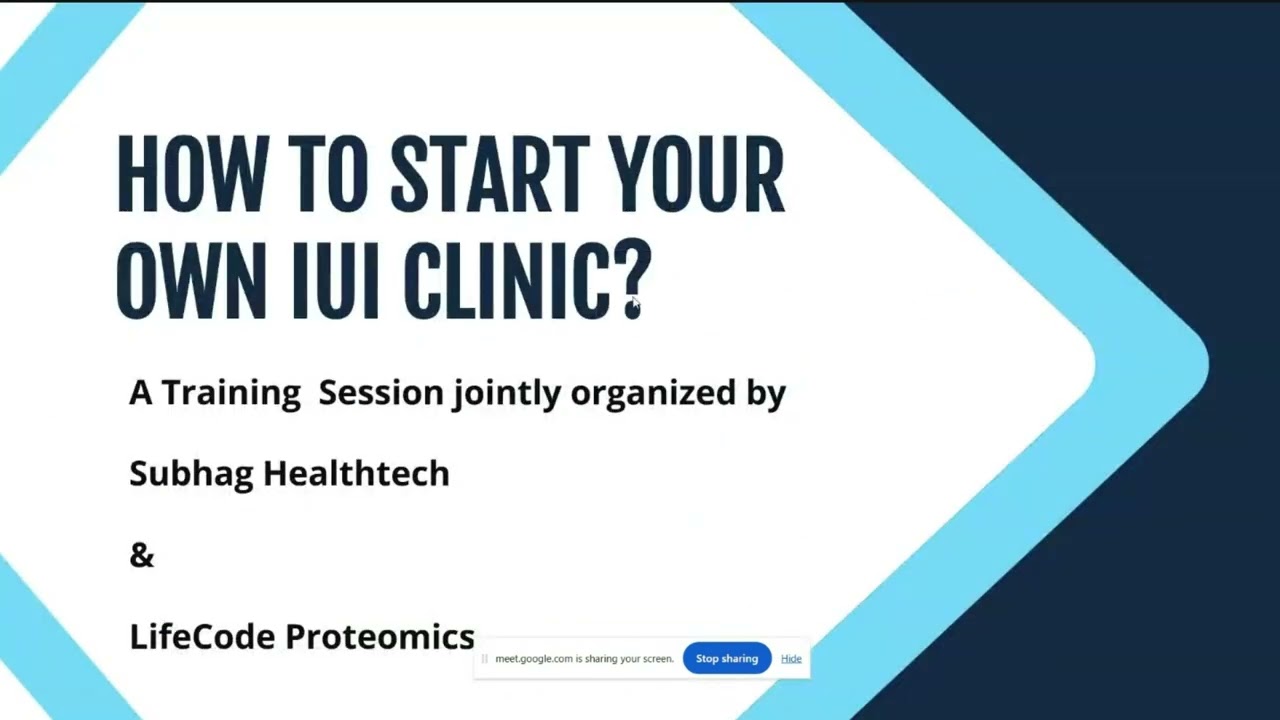 HOW TO START YOUR OWN IUI CLINIC?

A Training Session jointly organized by

Subhag Healthtech

&

LifeCode Proteomics

meet.google.com is sharing your screen. Stop sharing Hide